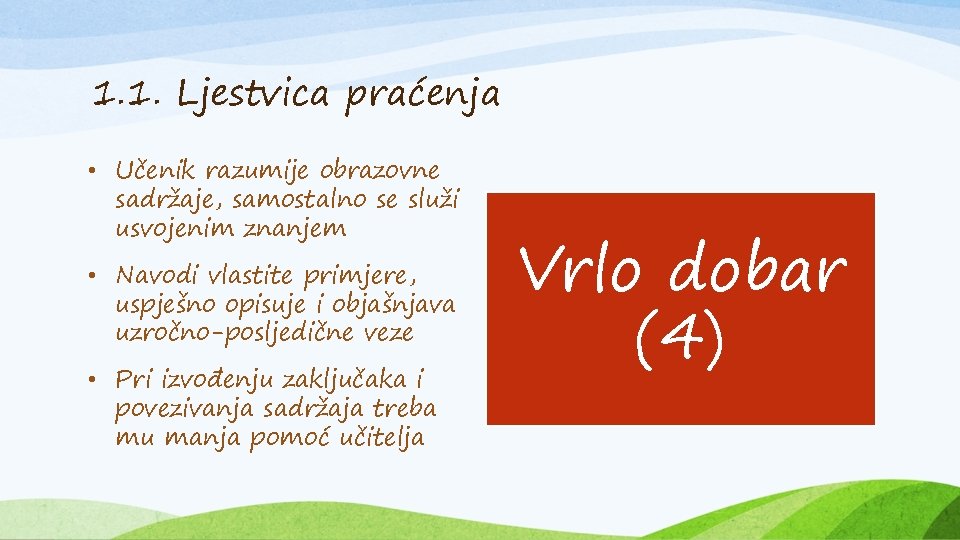 1.1. Ljestvica praćenja

• Učenik razumije obrazovne sadržaje, samostalno se služi usvojenim znanjem

• Navodi vlastite primjere, uspješno opisuje i objašnjava uzročno-posljedične veze

• Pri izvođenju zaključaka i povezivanja sadržaja treba mu manja pomoć učitelja

Vrlo dobar (4)